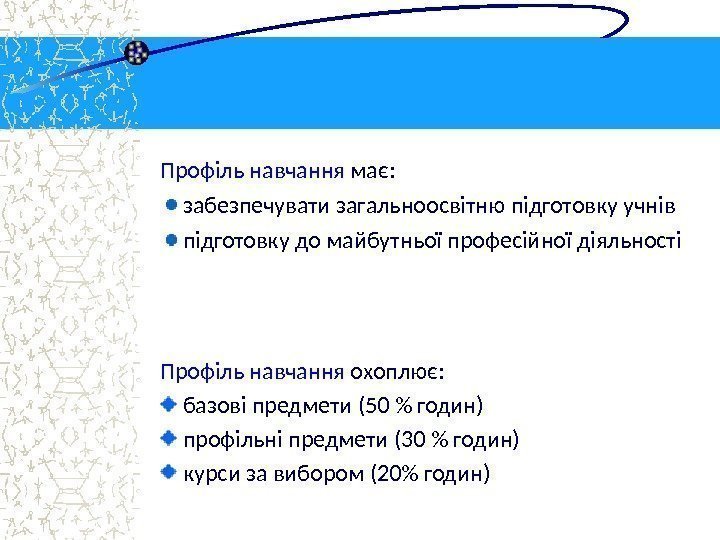 Профіль навчання має:

забезпечувати загальноосвітню підготовку учнів

підготовку до майбутньої професійної діяльності

Профіль навчання охоплює:

базові предмети (50 % годин)

профільні предмети (30 % годин)

курси за вибором (20% годин)